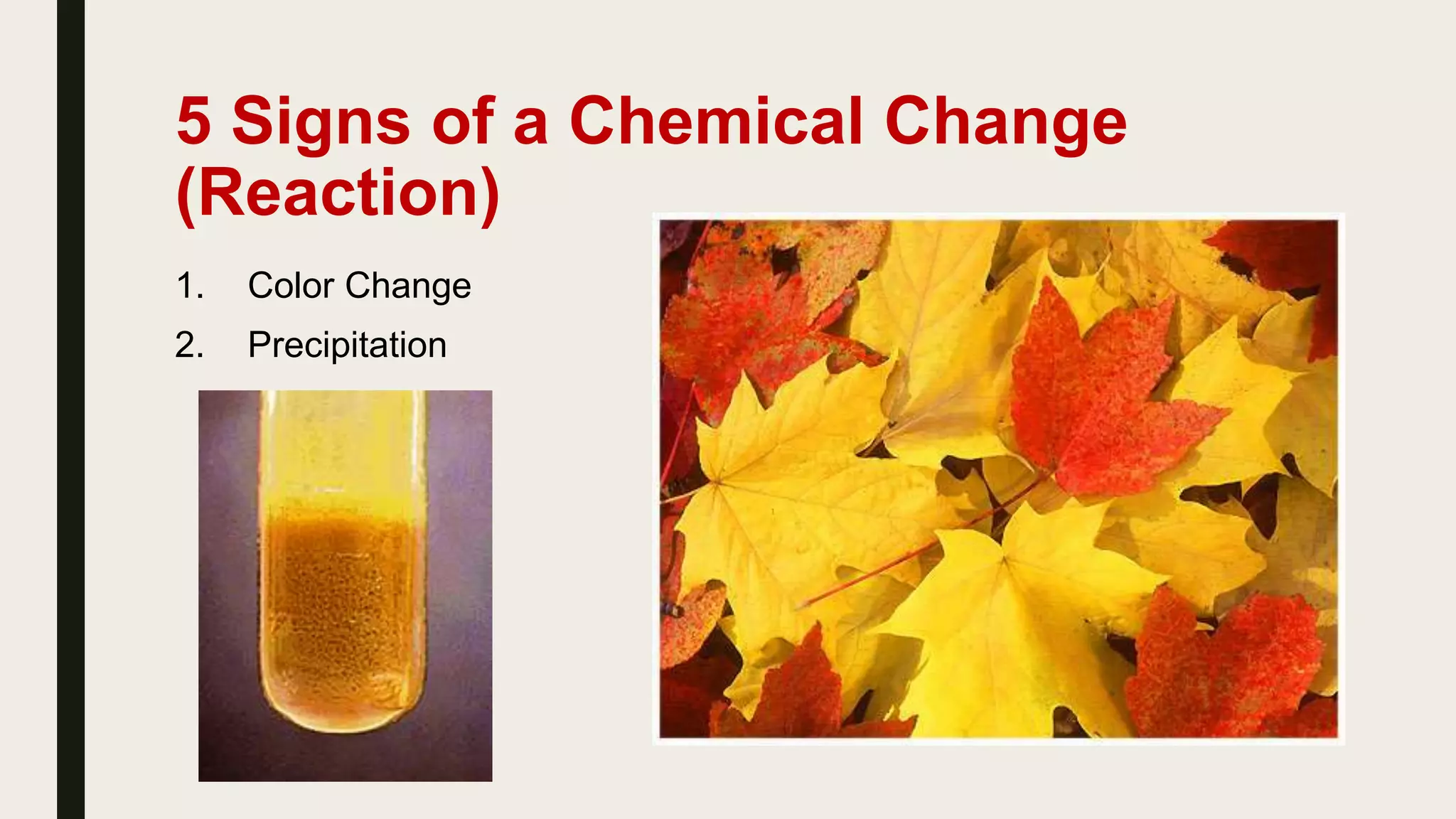 5 Signs of a Chemical Change (Reaction)

1. Color Change
2. Precipitation